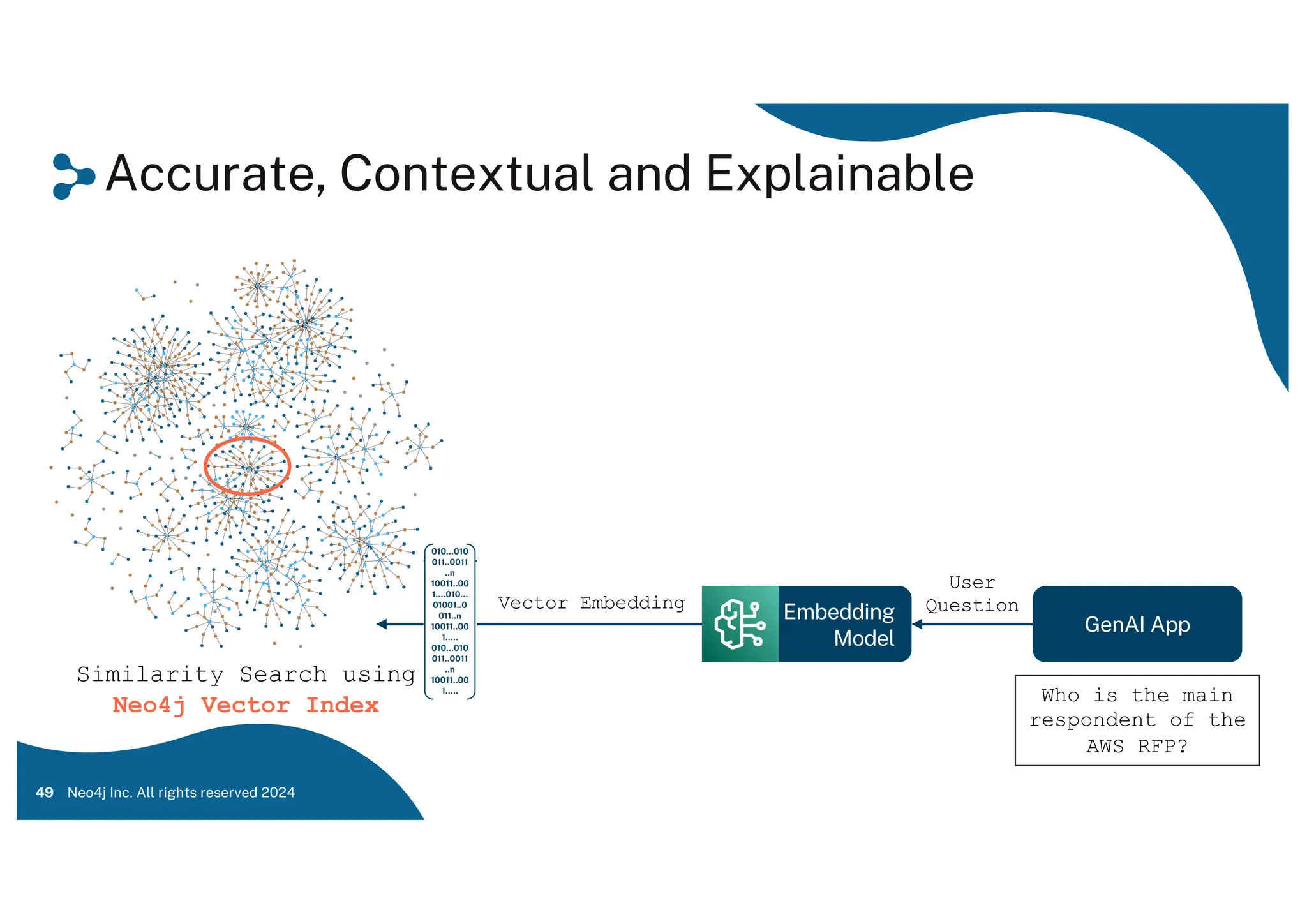 Accurate, Contextual and Explainable

010...010
011..0011
..n
10011..00
1....010...
01001..0
011..n
10011..00
1.....
010...010
011..0011
..n
10011..00
1.....

Vector Embedding

Embedding Model

User Question

GenAI App

Who is the main respondent of the AWS RFP?

Similarity Search using
Neo4j Vector Index

49 Neo4j Inc. All rights reserved 2024